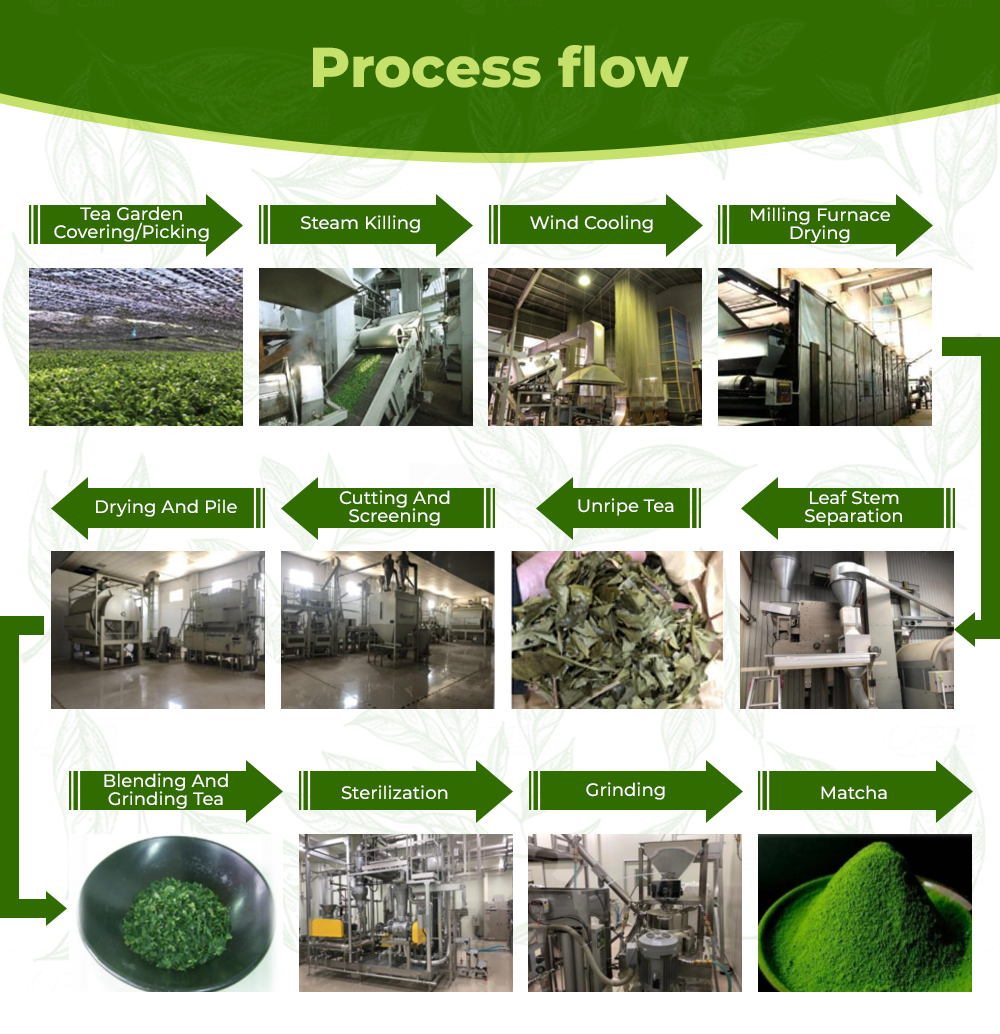 Process flow

Tea Garden Covering/Picking

Steam Killing

Wind Cooling

Milling Furnace Drying

Leaf Stem Separation

Unripe Tea

Cutting And Screening

Drying And Pile

Blending And Grinding Tea

Sterilization

Grinding

Matcha